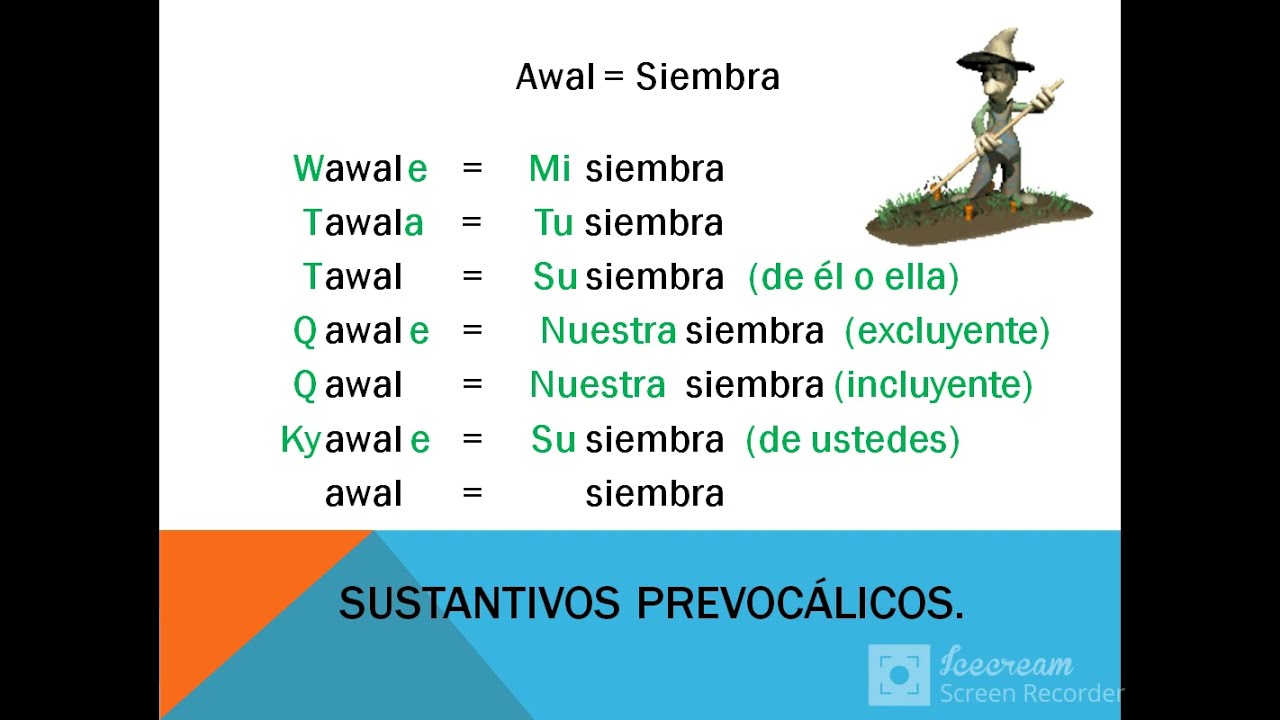 Awal = Siembra

Wawale = Mi siembra
Tawala = Tu siembra
Tawal = Su siembra (de él o ella)
Qawale = Nuestra siembra (excluyente)
Qawal = Nuestra siembra (incluyente)
Kyawale = Su siembra (de ustedes)
awal = siembra

SUSTANTIVOS PREVOCÁLICOS.

Icecream Screen Recorder